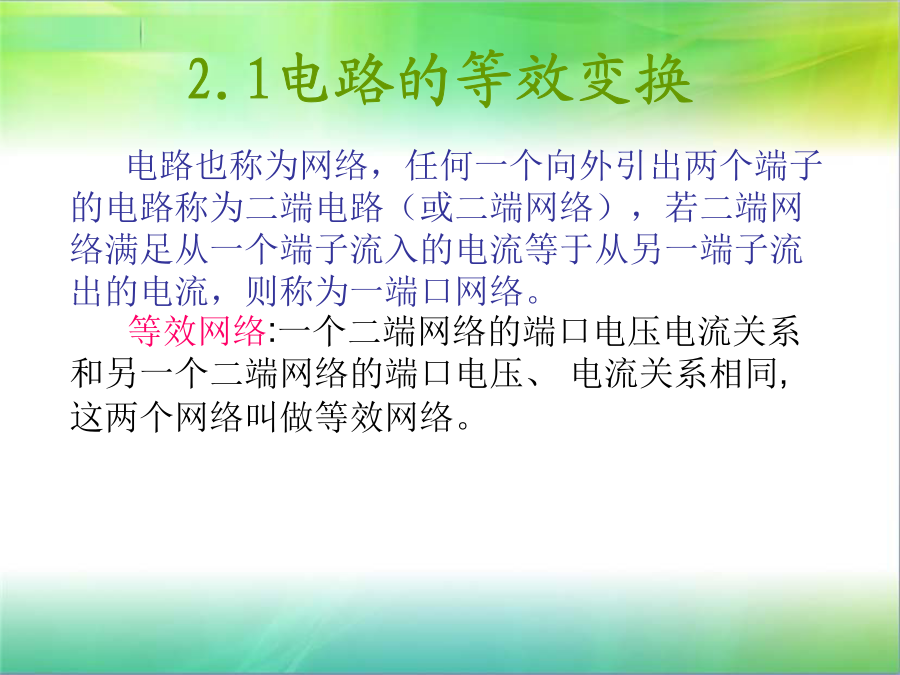 2.1电路的等效变换

电路也称为网络，任何一个向外引出两个端子的电路称为二端电路（或二端网络），若二端网络满足从一个端子流入的电流等于从另一端子流出的电流，则称为一端口网络。

等效网络:一个二端网络的端口电压电流关系和另一个二端网络的端口电压、 电流关系相同,这两个网络叫做等效网络。